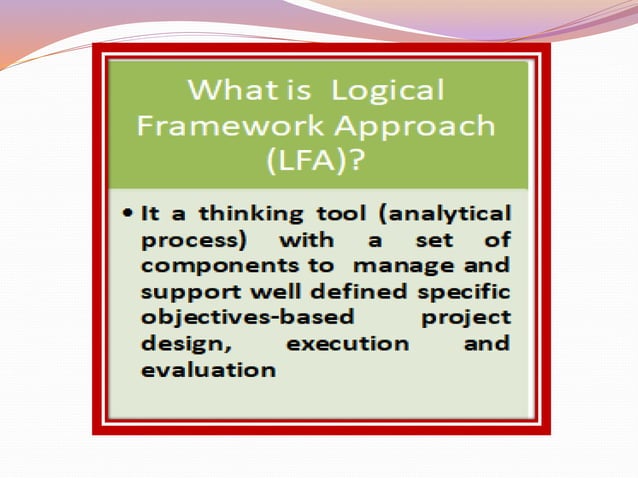 What is Logical Framework Approach (LFA)?

• It a thinking tool (analytical process) with a set of components to manage and support well defined specific objectives-based project design, execution and evaluation